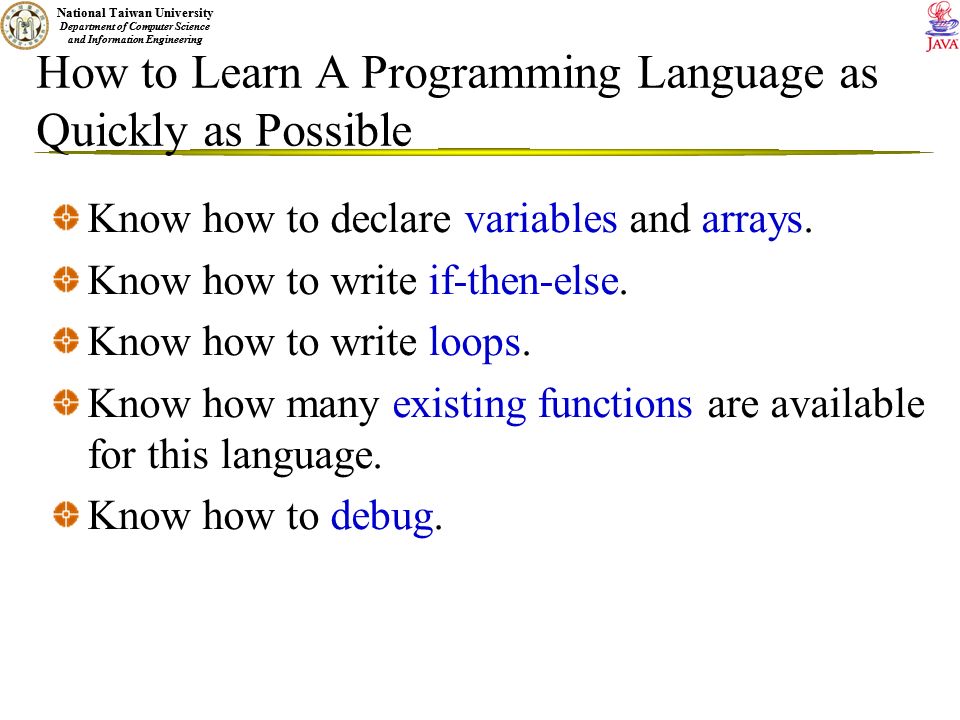 National Taiwan University
Department of Computer Science and Information Engineering

JAVA

How to Learn A Programming Language as Quickly as Possible

Know how to declare variables and arrays.

Know how to write if-then-else.

Know how to write loops.

Know how many existing functions are available for this language.

Know how to debug.